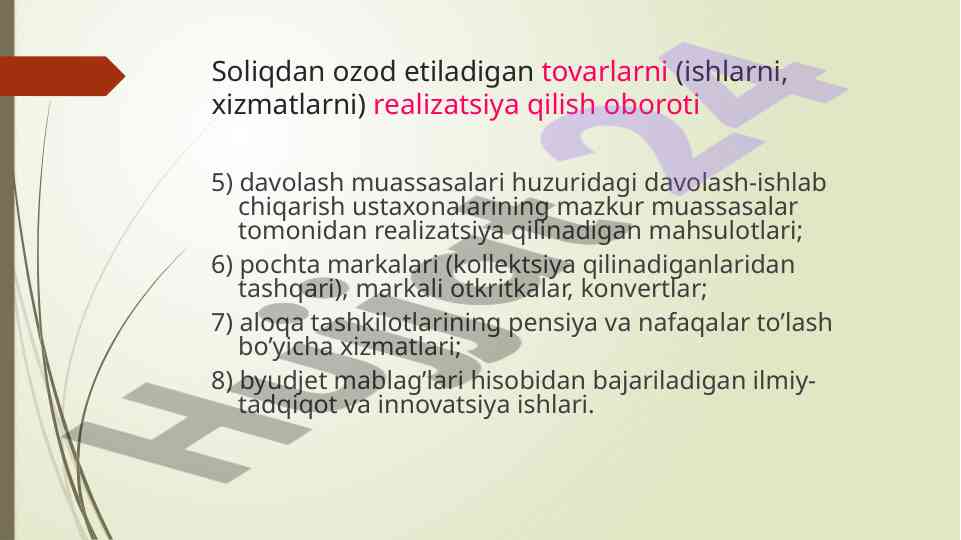 Soliqdan ozod etiladigan tovarlarni (ishlarni, xizmatlarni) realizatsiya qilish oboroti

5) davolash muassasalari huzuridagi davolash-ishlab chiqarish ustaxonalarining mazkur muassasalar tomonidan realizatsiya qilinadigan mahsulotlari;

6) pochta markalari (kollektsiya qilinadiganlaridan tashqari), markali otkritkalar, konvertlar;

7) aloqa tashkilotlarining pensiya va nafaqalar to’lash bo’yicha xizmatlari;

8) byudjet mablag’lari hisobidan bajariladigan ilmiy-tadqiqot va innovatsiya ishlari.

Hujjat24